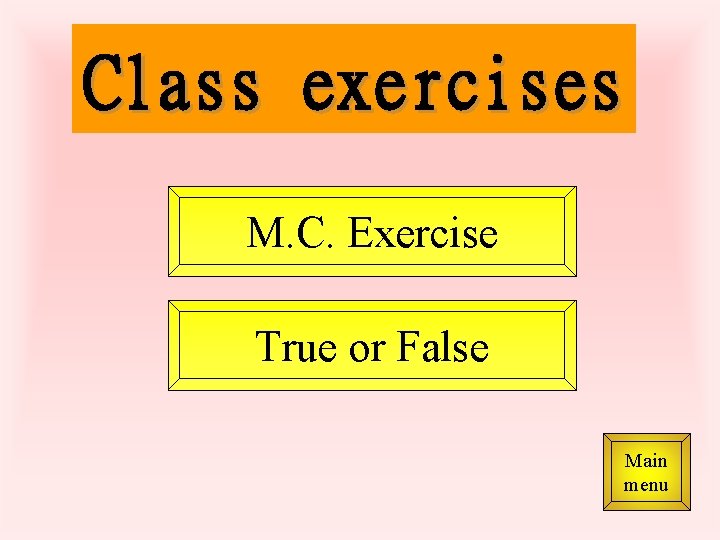 Class exercises

M.C. Exercise

True or False

Main menu